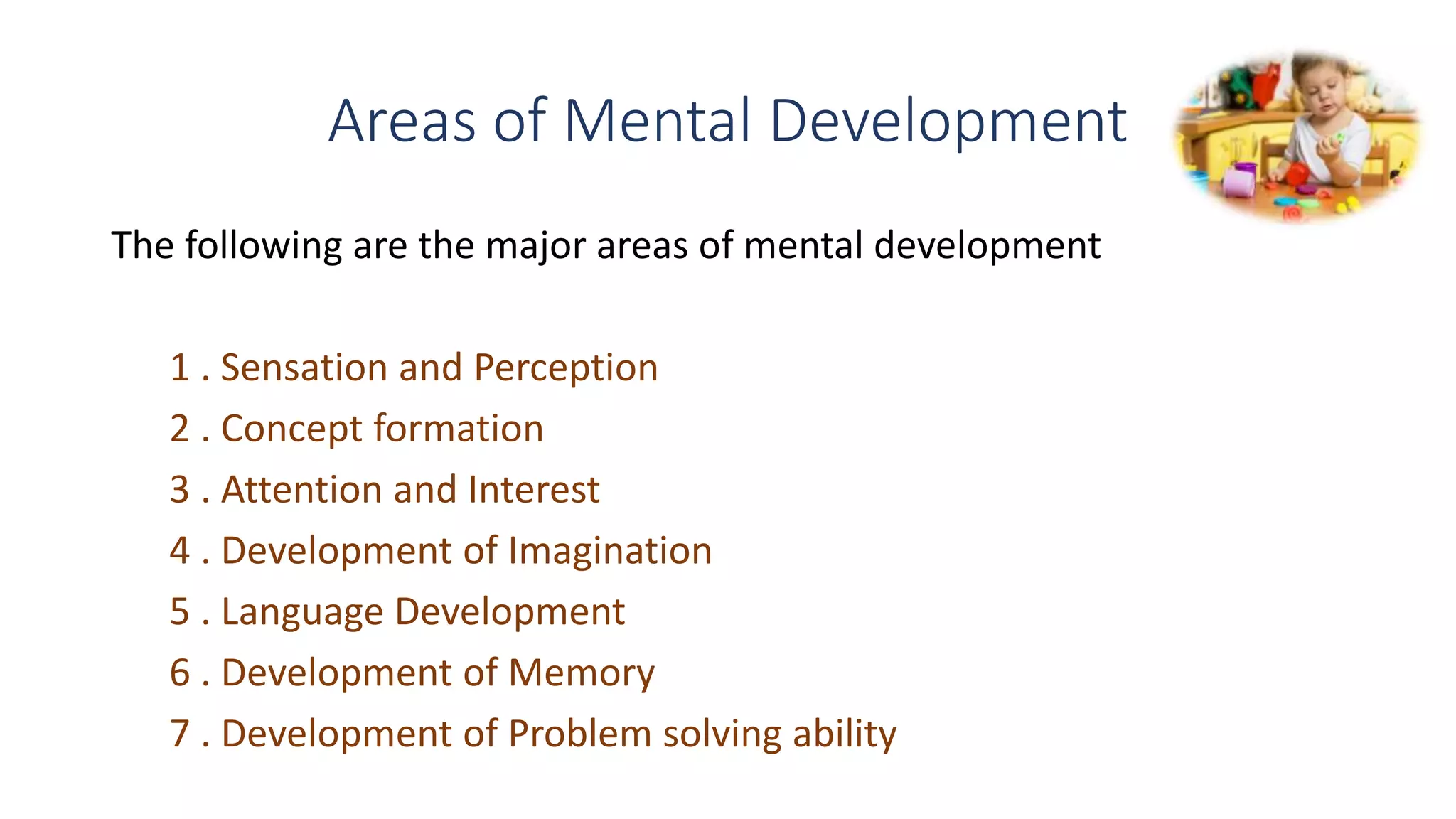 Areas of Mental Development

The following are the major areas of mental development

1 . Sensation and Perception
2 . Concept formation
3 . Attention and Interest
4 . Development of Imagination
5 . Language Development
6 . Development of Memory
7 . Development of Problem solving ability